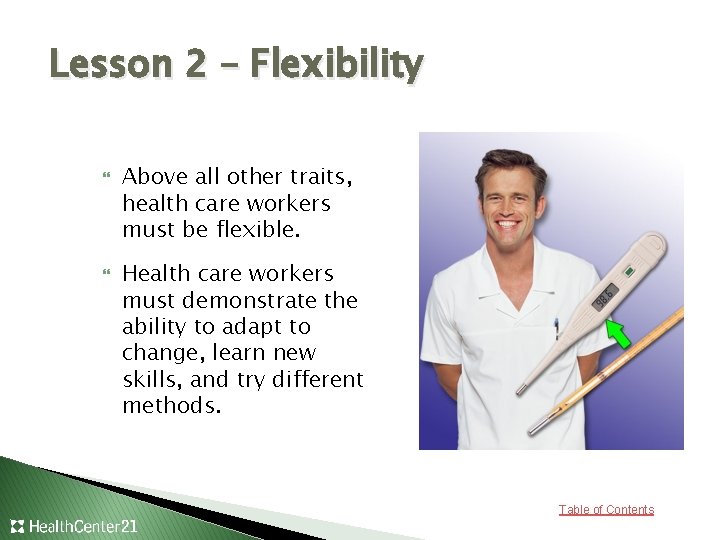 Lesson 2 – Flexibility

Above all other traits, health care workers must be flexible.

Health care workers must demonstrate the ability to adapt to change, learn new skills, and try different methods.

98.6

Table of Contents

HealthCenter21